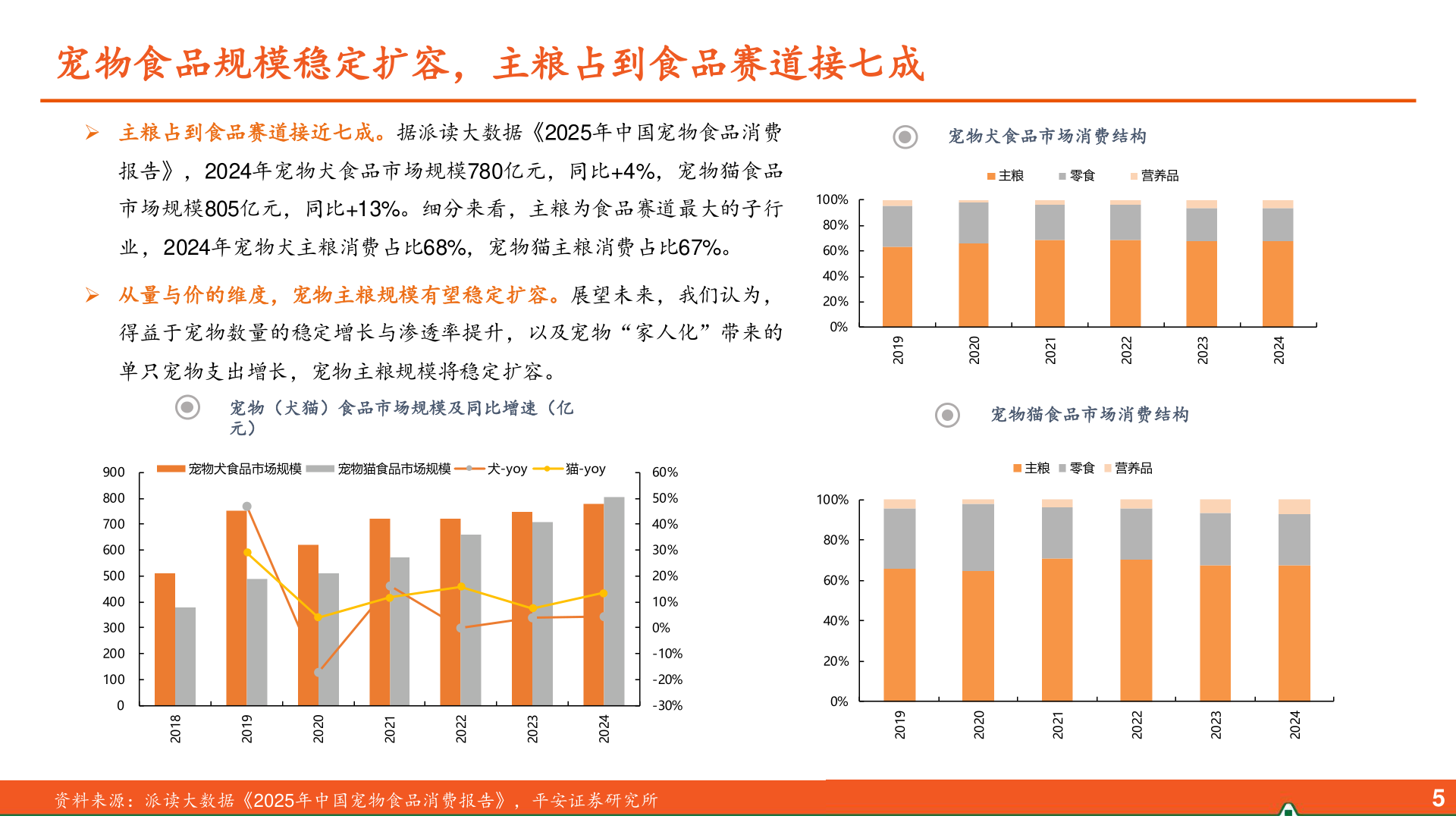 宠物食品规模稳定扩容，主粮占到食品赛道接七成

➢ 主粮占到食品赛道接近七成。据派读大数据《2025年中国宠物食品消费报告》，2024年宠物犬食品市场规模780亿元，同比+4%，宠物猫食品市场规模805亿元，同比+13%。细分来看，主粮为食品赛道最大的子行业，2024年宠物犬主粮消费占比68%，宠物猫主粮消费占比67%。

➢ 从量与价的维度，宠物主粮规模有望稳定扩容。展望未来，我们认为，得益于宠物数量的稳定增长与渗透率提升，以及宠物“家人化”带来的单只宠物支出增长，宠物主粮规模将稳定扩容。

宠物（犬猫）食品市场规模及同比增速（亿元）

宠物犬食品市场规模 宠物猫食品市场规模 犬-yoy 猫-yoy

900
800
700
600
500
400
300
200
100
0

60%
50%
40%
30%
20%
10%
0%
-10%
-20%
-30%

2018 2019 2020 2021 2022 2023 2024

宠物犬食品市场消费结构

主粮 零食 营养品

100%
80%
60%
40%
20%
0%

2019 2020 2021 2022 2023 2024

宠物猫食品市场消费结构

主粮 零食 营养品

100%
80%
60%
40%
20%
0%

2019 2020 2021 2022 2023 2024

资料来源：派读大数据《2025年中国宠物食品消费报告》，平安证券研究所

5